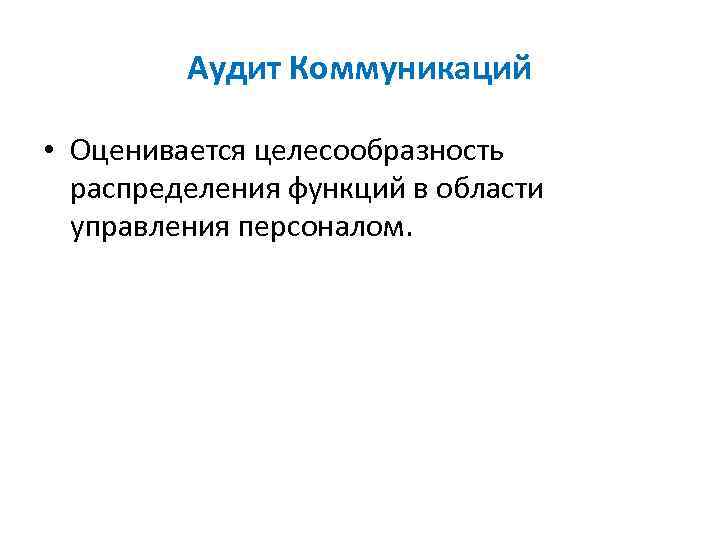 Аудит Коммуникаций

• Оценивается целесообразность распределения функций в области управления персоналом.